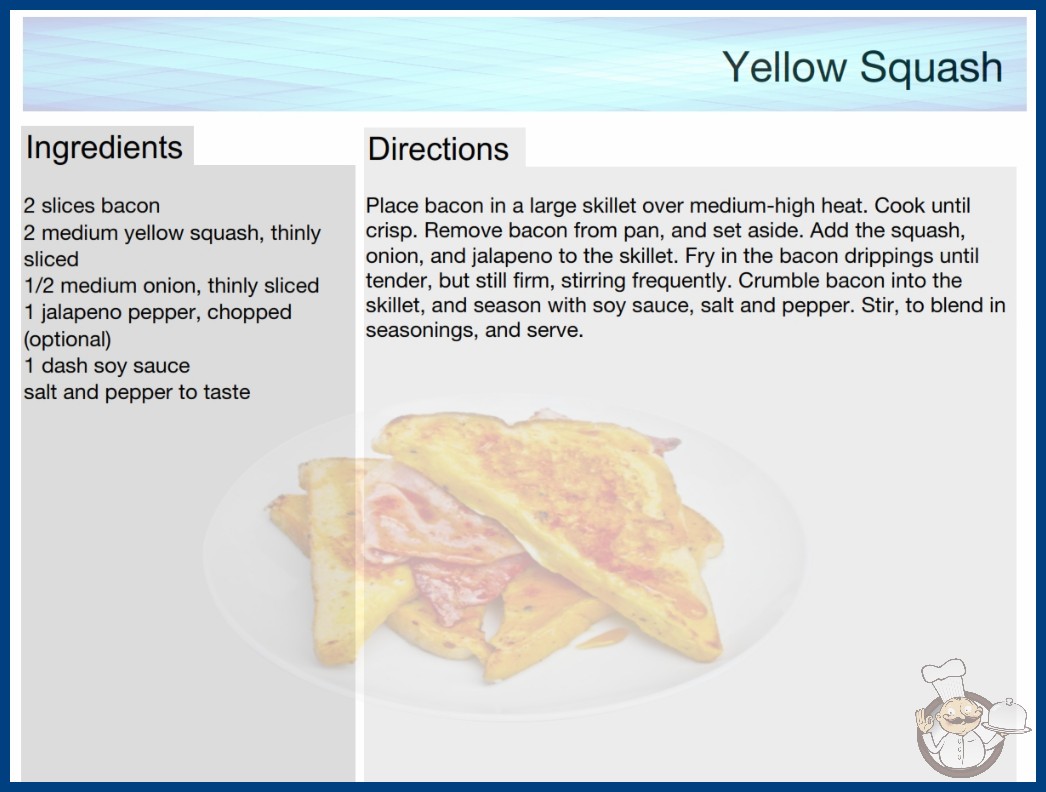 Yellow Squash

Ingredients

2 slices bacon
2 medium yellow squash, thinly sliced
1/2 medium onion, thinly sliced
1 jalapeno pepper, chopped (optional)
1 dash soy sauce
salt and pepper to taste

Directions

Place bacon in a large skillet over medium-high heat. Cook until crisp. Remove bacon from pan, and set aside. Add the squash, onion, and jalapeno to the skillet. Fry in the bacon drippings until tender, but still firm, stirring frequently. Crumble bacon into the skillet, and season with soy sauce, salt and pepper. Stir, to blend in seasonings, and serve.